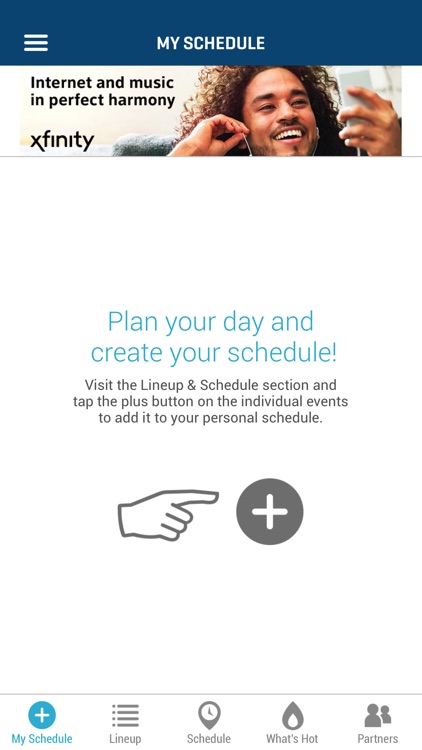 MY SCHEDULE

Internet and music in perfect harmony

xfinity

Plan your day and create your schedule!

Visit the Lineup & Schedule section and tap the plus button on the individual events to add it to your personal schedule.

My Schedule

Lineup

Schedule

What's Hot

Partners